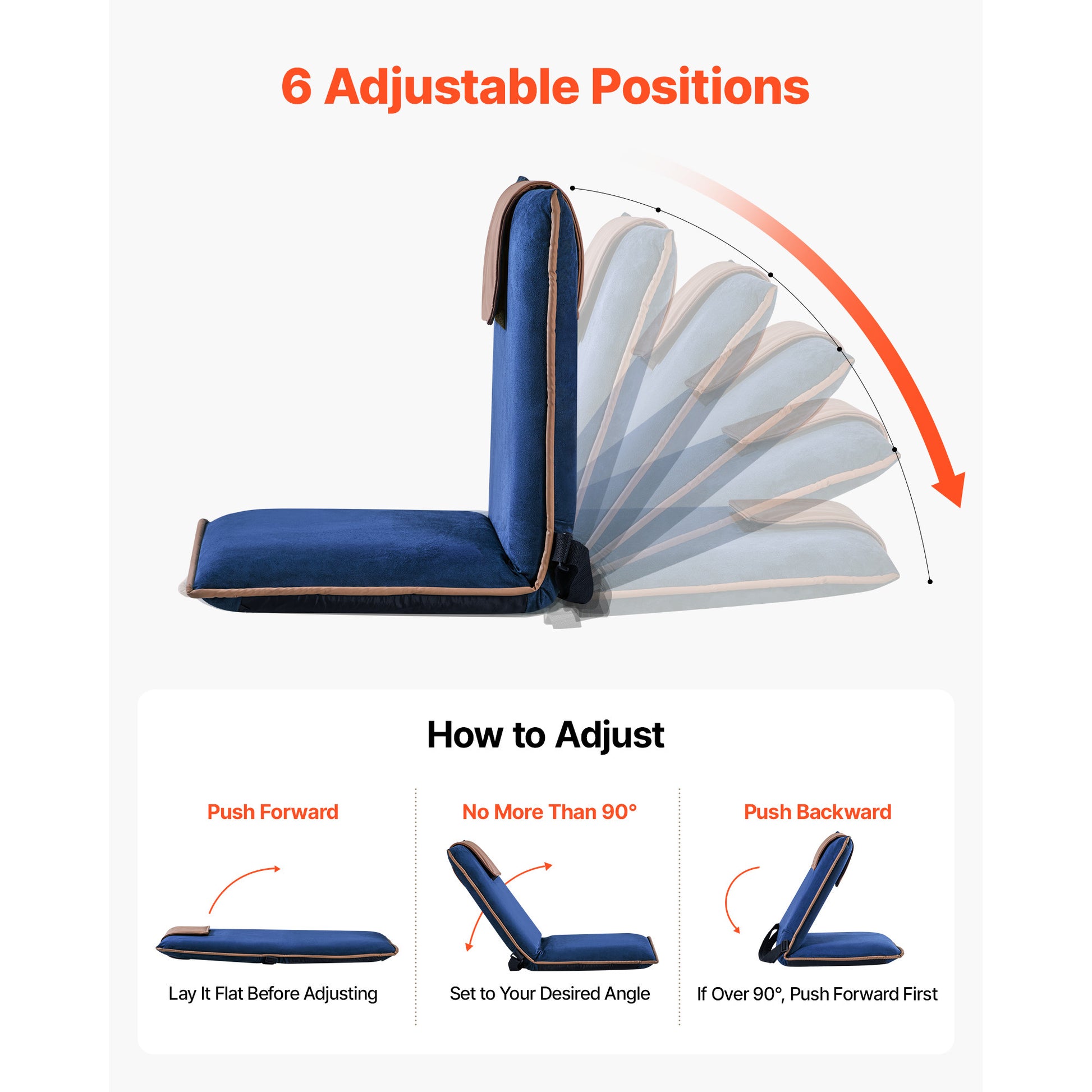 6 Adjustable Positions

How to Adjust

Push Forward

Lay It Flat Before Adjusting

No More Than 90°

Set to Your Desired Angle

Push Backward

If Over 90°, Push Forward First